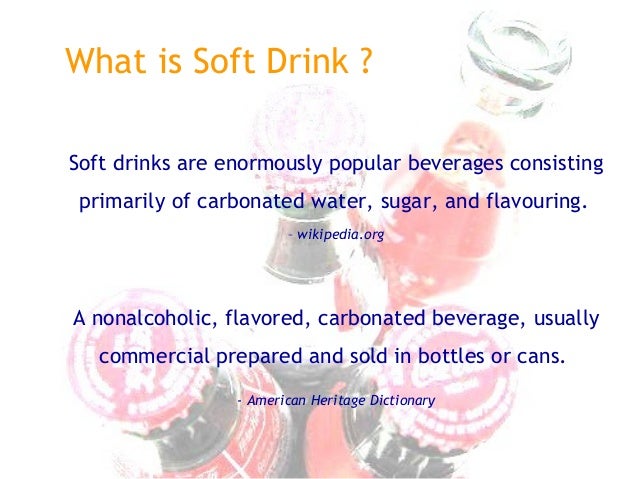 What is Soft Drink ?

Soft drinks are enormously popular beverages consisting primarily of carbonated water, sugar, and flavouring.

- wikipedia.org

A nonalcoholic, flavored, carbonated beverage, usually commercial prepared and sold in bottles or cans.

- American Heritage Dictionary